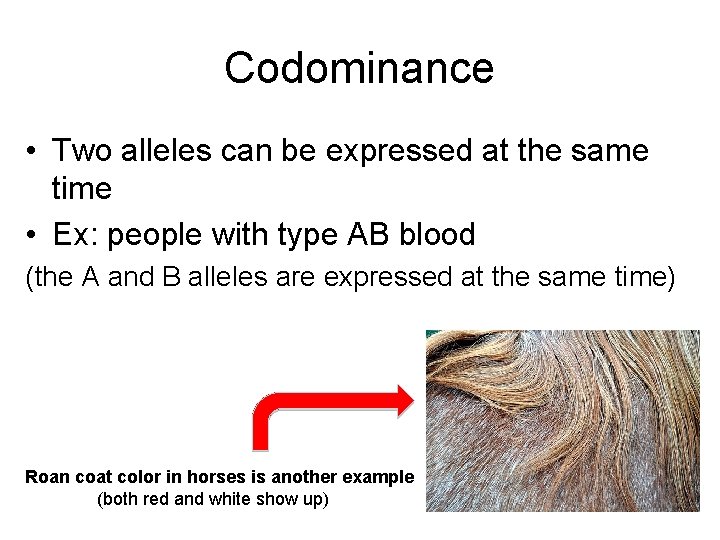 Codominance

• Two alleles can be expressed at the same time

• Ex: people with type AB blood

(the A and B alleles are expressed at the same time)

Roan coat color in horses is another example
(both red and white show up)